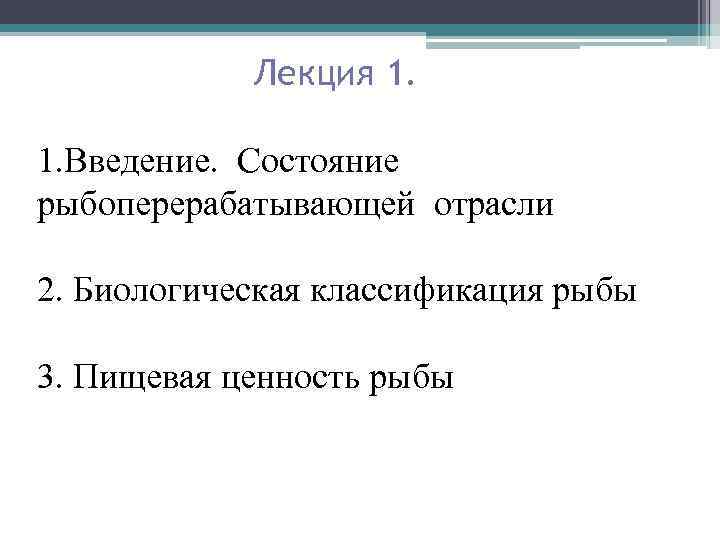 Лекция 1.

1.Введение. Состояние рыбоперерабатывающей отрасли

2. Биологическая классификация рыбы

3. Пищевая ценность рыбы